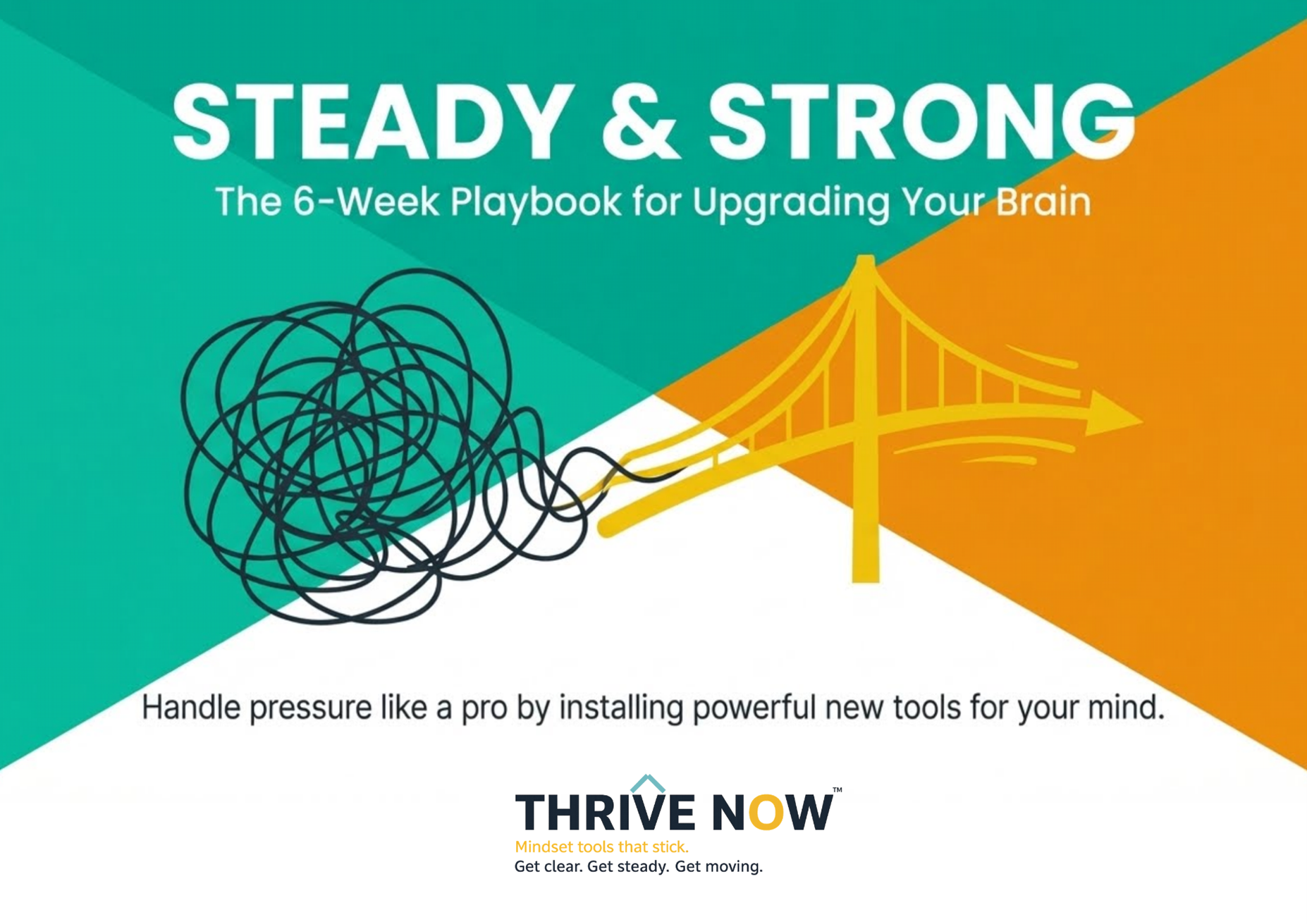 STEADY & STRONG

The 6-Week Playbook for Upgrading Your Brain

Handle pressure like a pro by installing powerful new tools for your mind.

THRIVE NOW™

Mindset tools that stick.

Get clear. Get steady. Get moving.